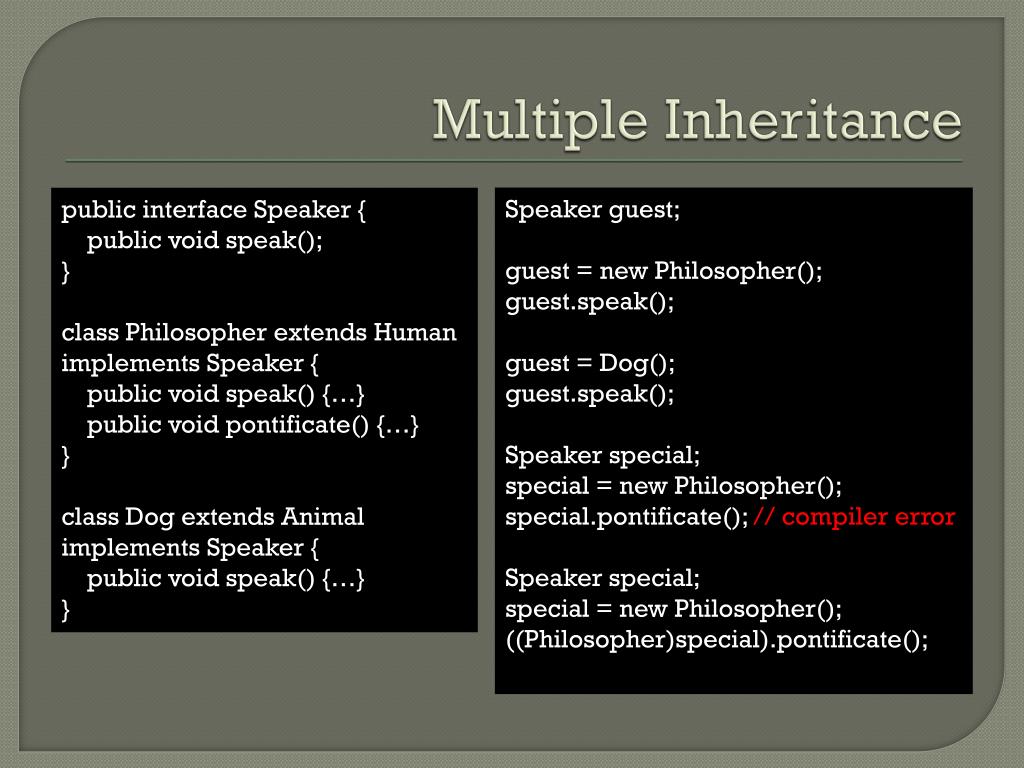 Multiple Inheritance

public interface Speaker {
public void speak();
}

class Philosopher extends Human implements Speaker {
public void speak() {…}
public void pontificate() {…}
}

class Dog extends Animal implements Speaker {
public void speak() {…}
}

Speaker guest;

guest = new Philosopher();
guest.speak();

guest = Dog();
guest.speak();

Speaker special;
special = new Philosopher();
special.pontificate(); // compiler error

Speaker special;
special = new Philosopher();
((Philosopher)special).pontificate();